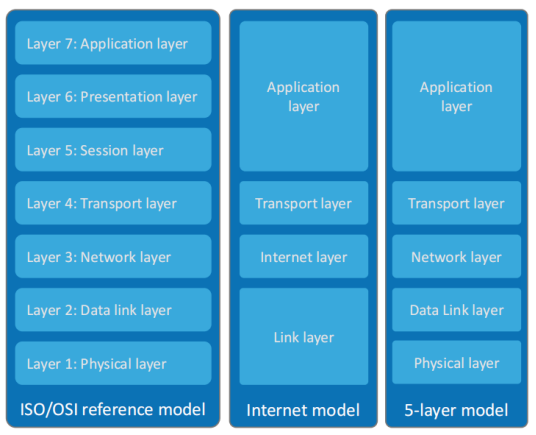 Layer 7: Application layer
Layer 6: Presentation layer
Layer 5: Session layer
Layer 4: Transport layer
Layer 3: Network layer
Layer 2: Data link layer
Layer 1: Physical layer
ISO/OSI reference model

Application layer
Transport layer
Internet layer
Link layer
Internet model

Application layer
Transport layer
Network layer
Data Link layer
Physical layer
5-layer model